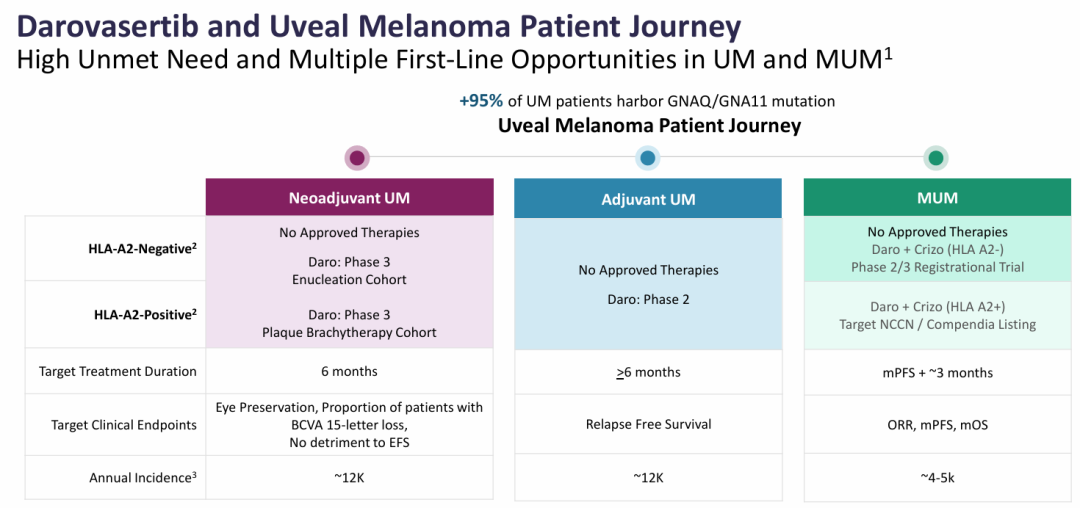 Darovasertib and Uveal Melanoma Patient Journey
High Unmet Need and Multiple First-Line Opportunities in UM and MUM$^{1}$

+95% of UM patients harbor GNAQ/GNA11 mutation
Uveal Melanoma Patient Journey

|  | Neoadjuvant UM | Adjuvant UM | MUM |
|---|---|---|---|
| HLA-A2-Negative$^{2}$ | No Approved Therapies Daro: Phase 3 Enucleation Cohort | No Approved Therapies Daro: Phase 2 | No Approved Therapies Daro + Crizo (HLA A2-) Phase 2/3 Registrational Trial |
| HLA-A2-Positive$^{2}$ | Daro: Phase 3 Plaque Brachytherapy Cohort |  | Daro + Crizo (HLA A2+) Target NCCN / Compendia Listing |
| Target Treatment Duration | 6 months | $\geq$6 months | mPFS + ~3 months |
| Target Clinical Endpoints | Eye Preservation, Proportion of patients with BCVA 15-letter loss, No detriment to EFS | Relapse Free Survival | ORR, mPFS, mOS |
| Annual Incidence$^{3}$ | ~12K | ~12K | ~4-5k |